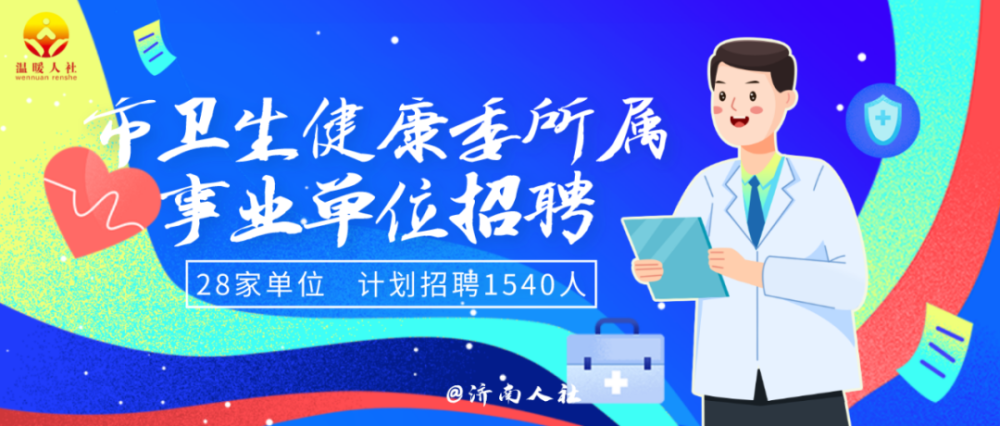 温暖人社
wennuan renshe

市卫生健康委所属
事业单位招聘

28家单位　计划招聘1540人

@济南人社